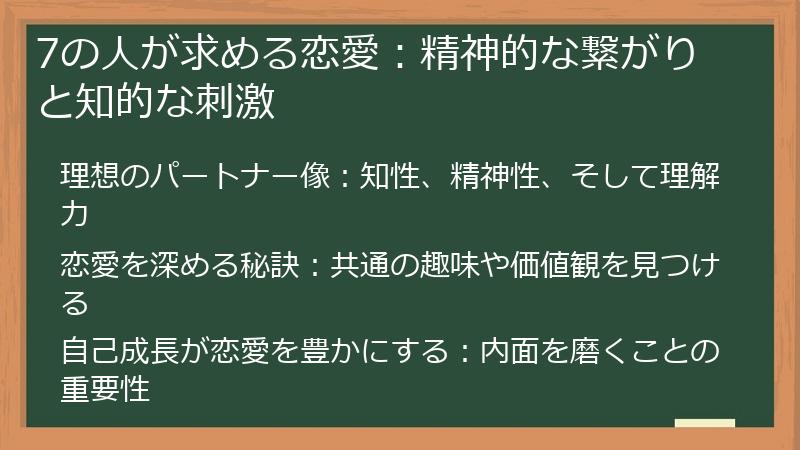 7の人が求める恋愛：精神的な繋がりと知的な刺激

理想のパートナー像：知性、精神性、そして理解力

恋愛を深める秘訣：共通の趣味や価値観を見つける

自己成長が恋愛を豊かにする：内面を磨くことの重要性